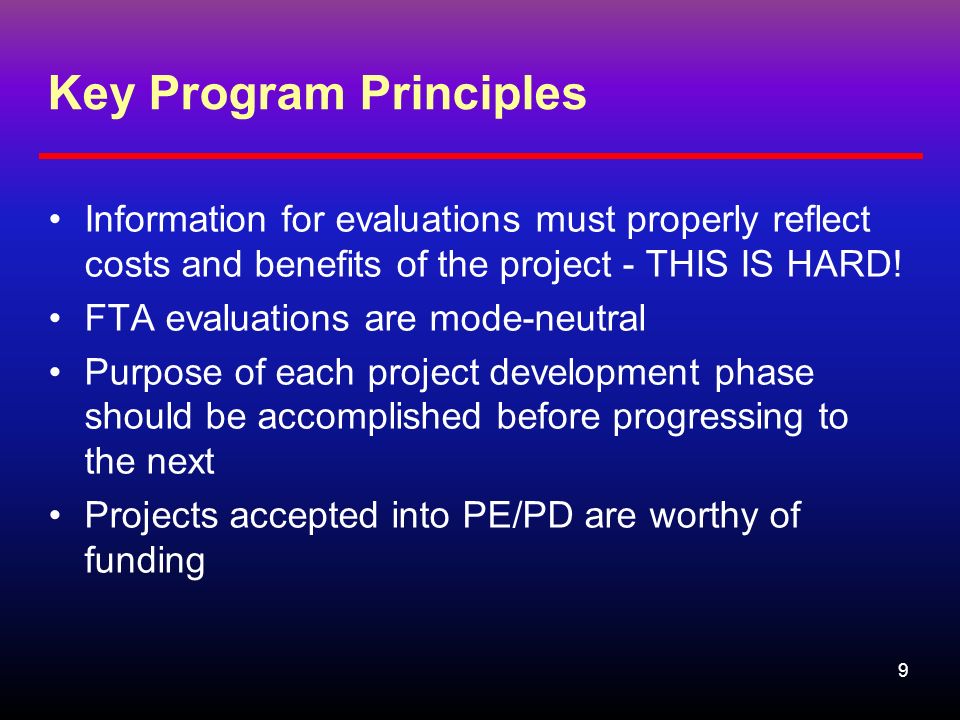 Key Program Principles

• Information for evaluations must properly reflect costs and benefits of the project - THIS IS HARD!
• FTA evaluations are mode-neutral
• Purpose of each project development phase should be accomplished before progressing to the next
• Projects accepted into PE/PD are worthy of funding

9